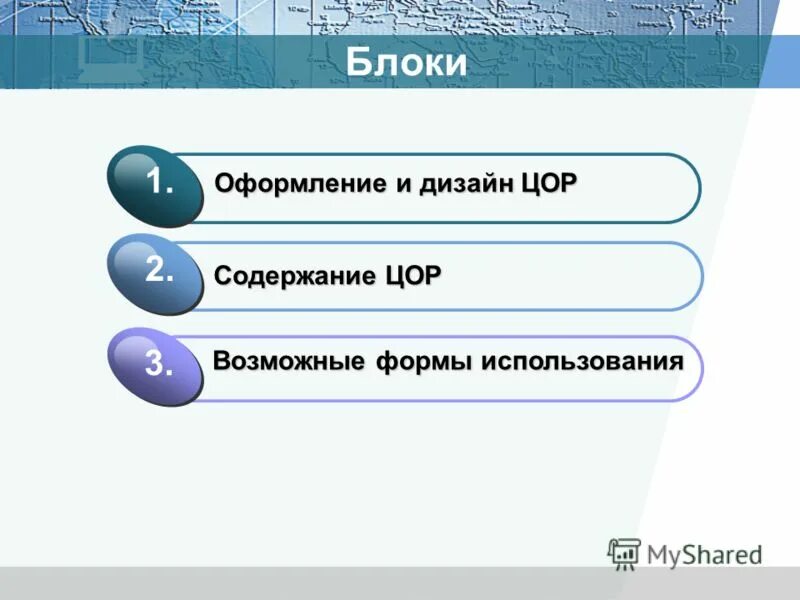 Блоки

1. Оформление и дизайн ЦОР

2. Содержание ЦОР

3. Возможные формы использования

MyShared